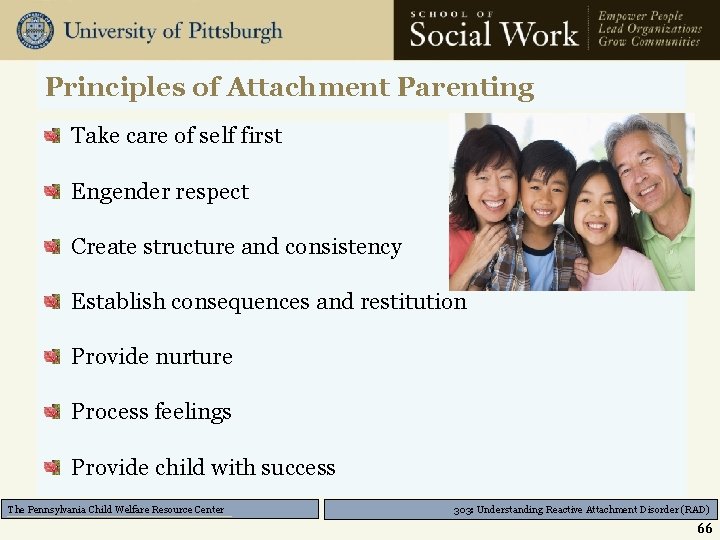 University of Pittsburgh

SCHOOL OF
Social Work

Empower People
Lead Organizations
Grow Communities

Principles of Attachment Parenting

Take care of self first

Engender respect

Create structure and consistency

Establish consequences and restitution

Provide nurture

Process feelings

Provide child with success

The Pennsylvania Child Welfare Resource Center

303: Understanding Reactive Attachment Disorder (RAD)

66